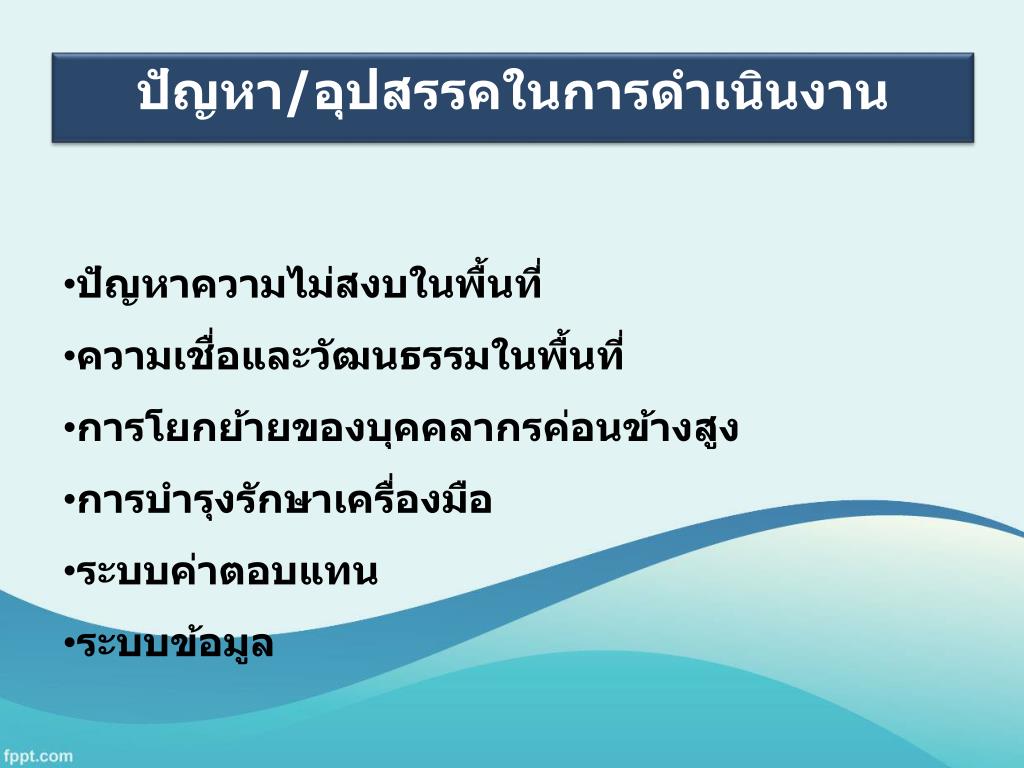 ปัญหา/อุปสรรคในการดำเนินงาน

•ปัญหาความไม่สงบในพื้นที่
•ความเชื่อและวัฒนธรรมในพื้นที่
•การโยกย้ายของบุคคลากรค่อนข้างสูง
•การบำรุงรักษาเครื่องมือ
•ระบบค่าตอบแทน
•ระบบข้อมูล

fppt.com